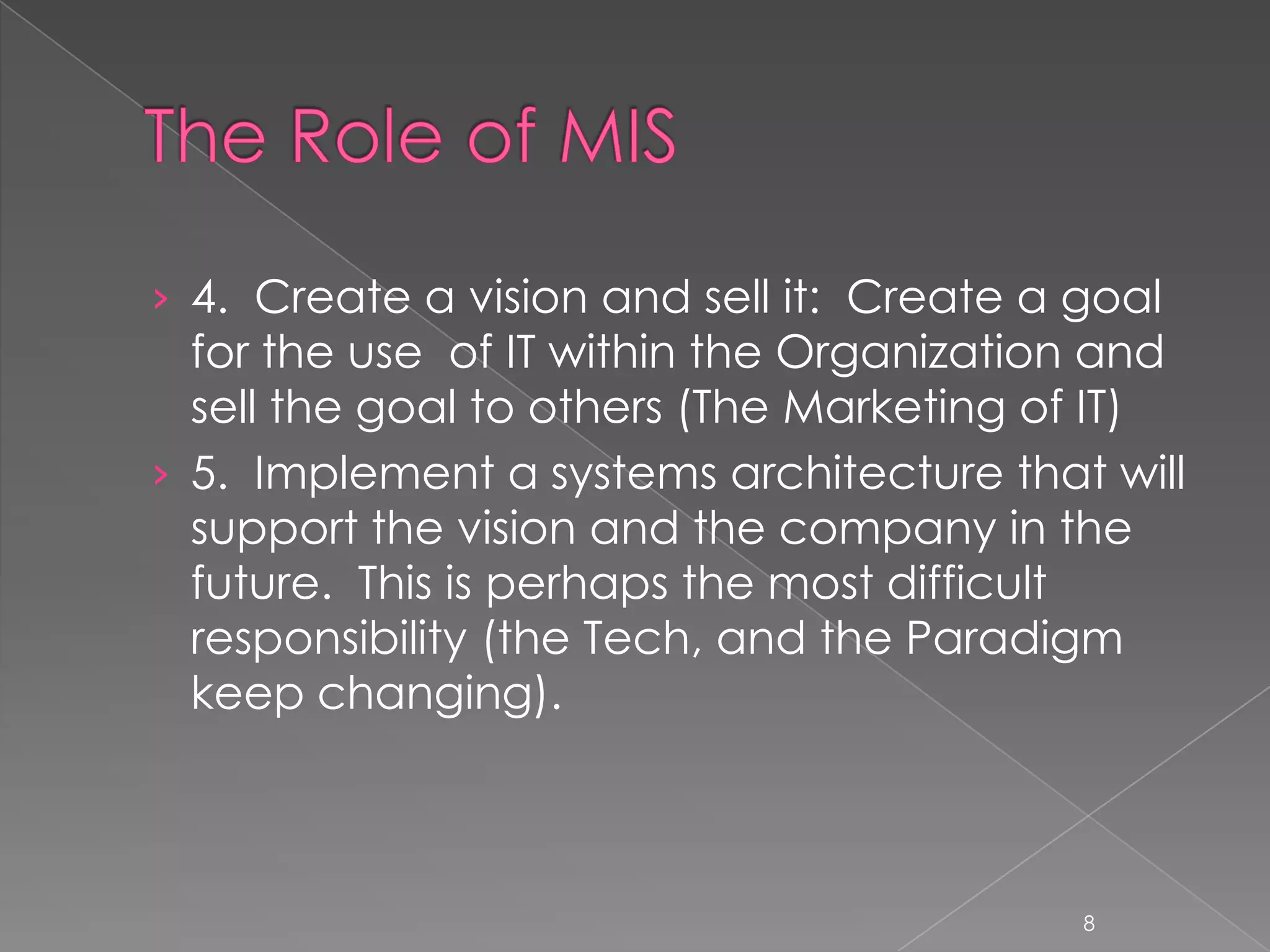 The Role of MIS

› 4. Create a vision and sell it: Create a goal for the use of IT within the Organization and sell the goal to others (The Marketing of IT)

› 5. Implement a systems architecture that will support the vision and the company in the future. This is perhaps the most difficult responsibility (the Tech, and the Paradigm keep changing).

8